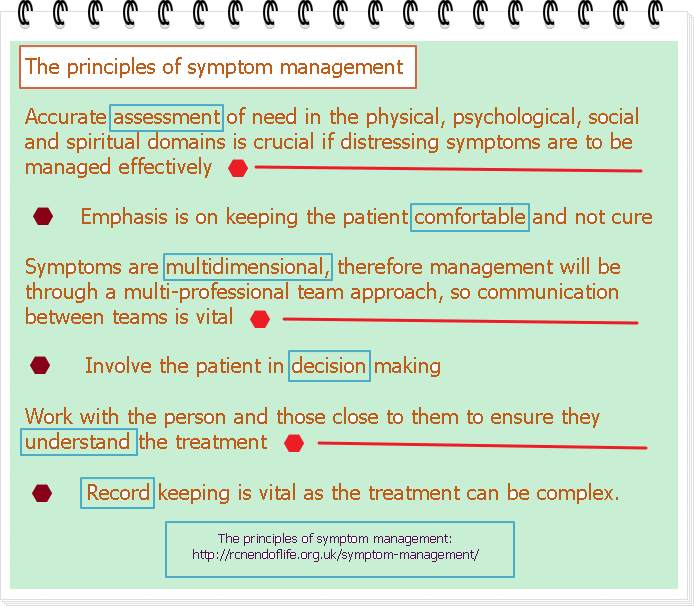 The principles of symptom management

Accurate assessment of need in the physical, psychological, social and spiritual domains is crucial if distressing symptoms are to be managed effectively

Emphasis is on keeping the patient comfortable and not cure

Symptoms are multidimensional, therefore management will be through a multi-professional team approach, so communication between teams is vital

Involve the patient in decision making

Work with the person and those close to them to ensure they understand the treatment

Record keeping is vital as the treatment can be complex.

The principles of symptom management: http://rcnendoflife.org.uk/symptom-management/